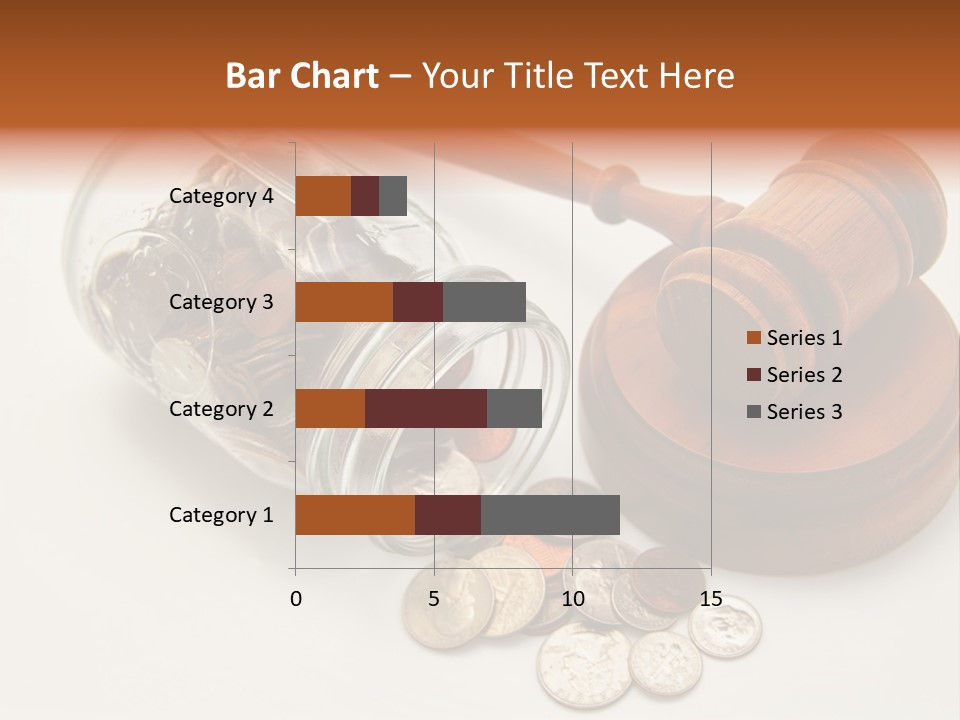 Bar Chart – Your Title Text Here

Category 4
Category 3
Category 2
Category 1

0
5
10
15

Series 1
Series 2
Series 3